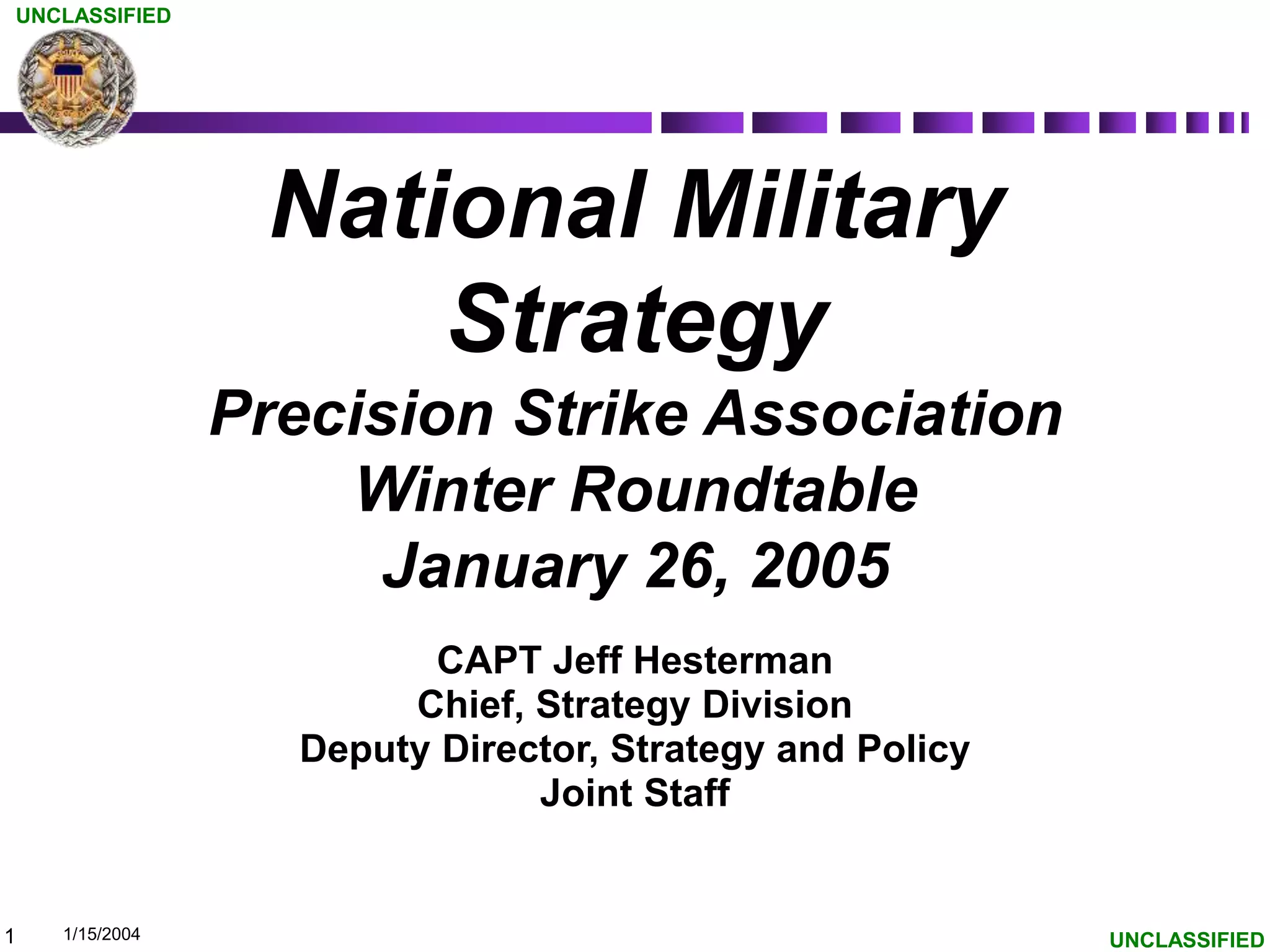 UNCLASSIFIED

National Military Strategy

Precision Strike Association Winter Roundtable January 26, 2005

CAPT Jeff Hesterman
Chief, Strategy Division
Deputy Director, Strategy and Policy
Joint Staff

1 1/15/2004

UNCLASSIFIED